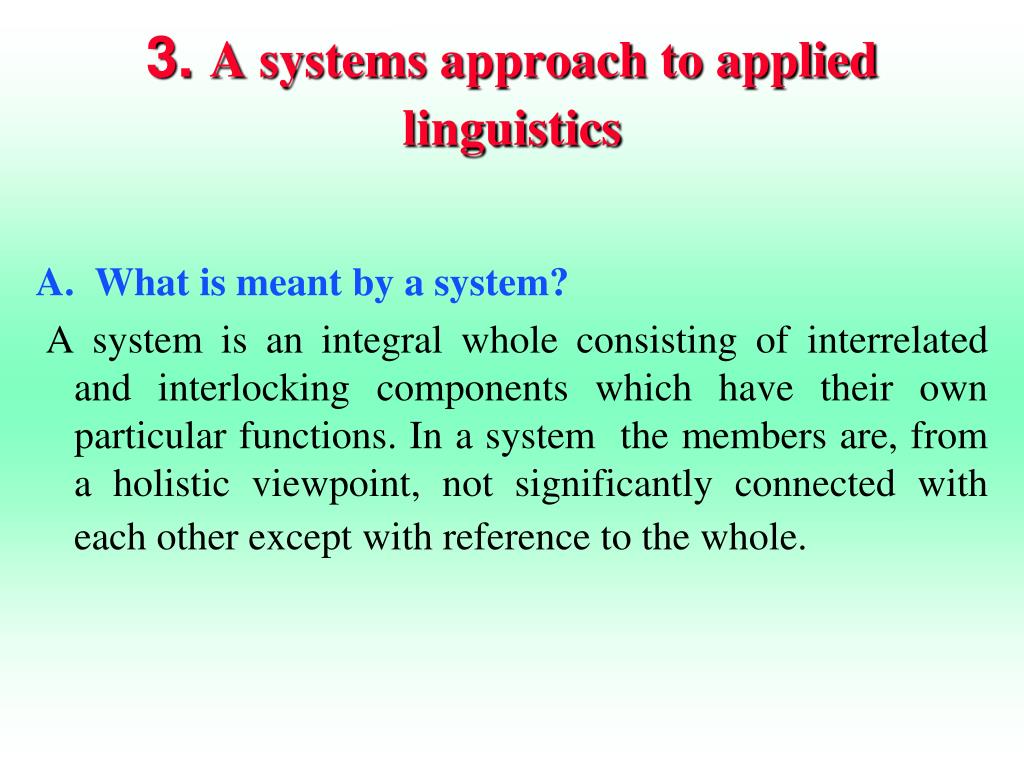 3. A systems approach to applied linguistics

A. What is meant by a system?

A system is an integral whole consisting of interrelated and interlocking components which have their own particular functions. In a system the members are, from a holistic viewpoint, not significantly connected with each other except with reference to the whole.